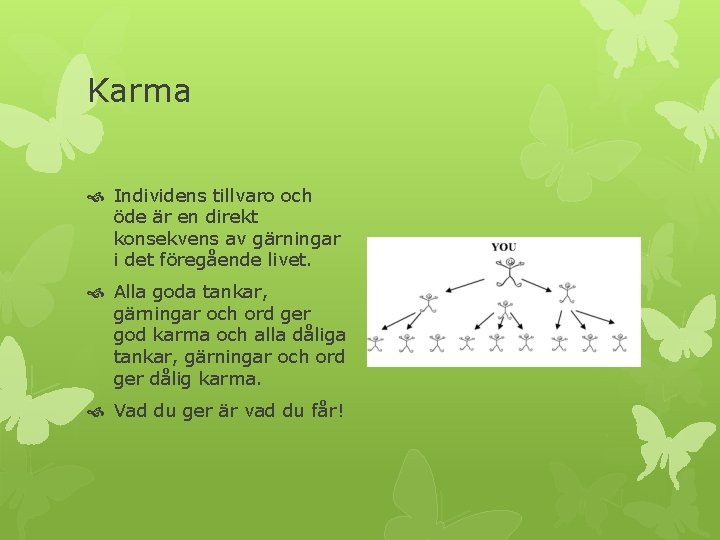 Karma

Individens tillvaro och öde är en direkt konsekvens av gärningar i det föregående livet.

Alla goda tankar, gärningar och ord ger god karma och alla dåliga tankar, gärningar och ord ger dålig karma.

Vad du ger är vad du får!

YOU